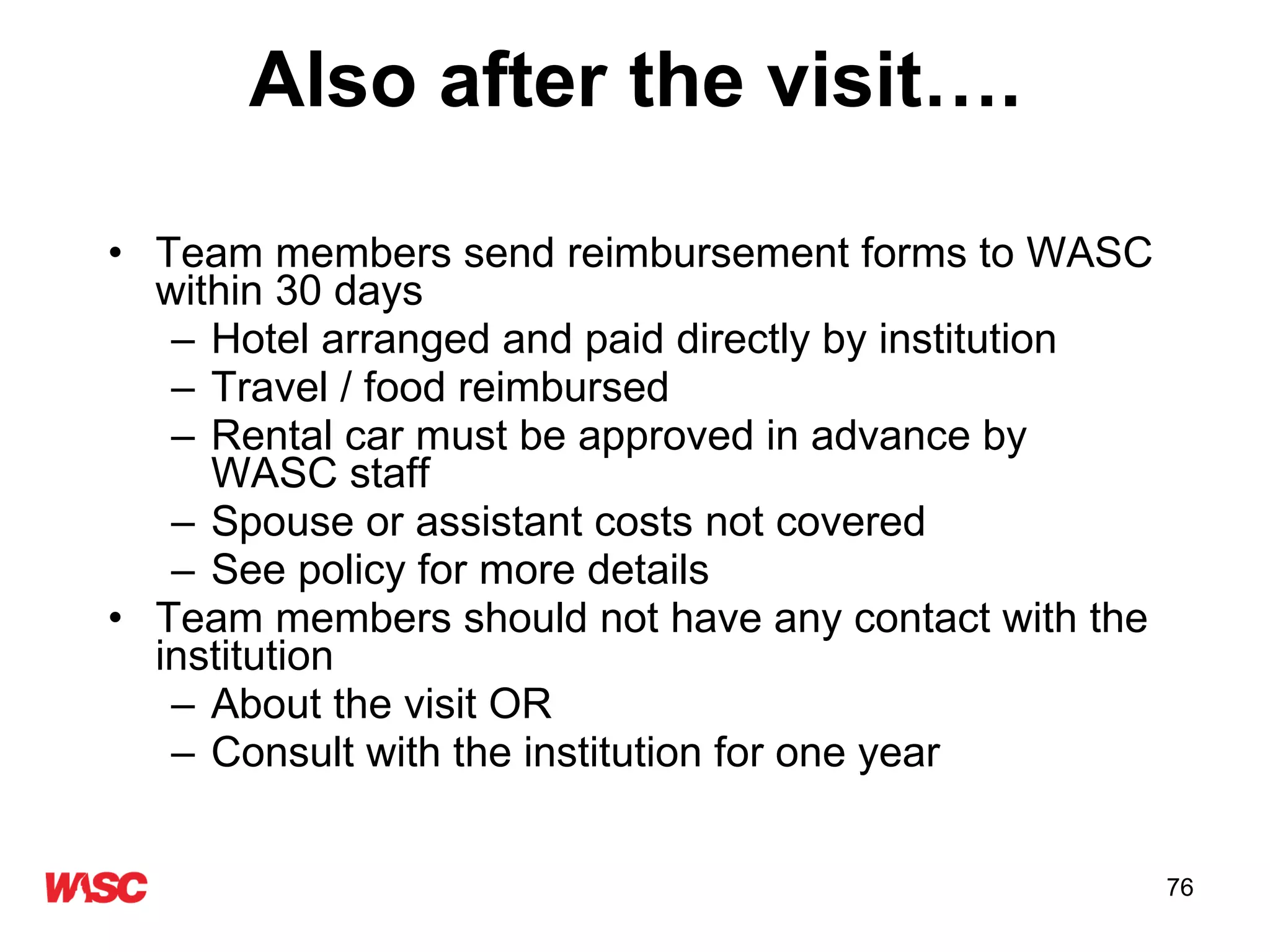 Also after the visit….

• Team members send reimbursement forms to WASC within 30 days
– Hotel arranged and paid directly by institution
– Travel / food reimbursed
– Rental car must be approved in advance by WASC staff
– Spouse or assistant costs not covered
– See policy for more details
• Team members should not have any contact with the institution
– About the visit OR
– Consult with the institution for one year

WASC

76